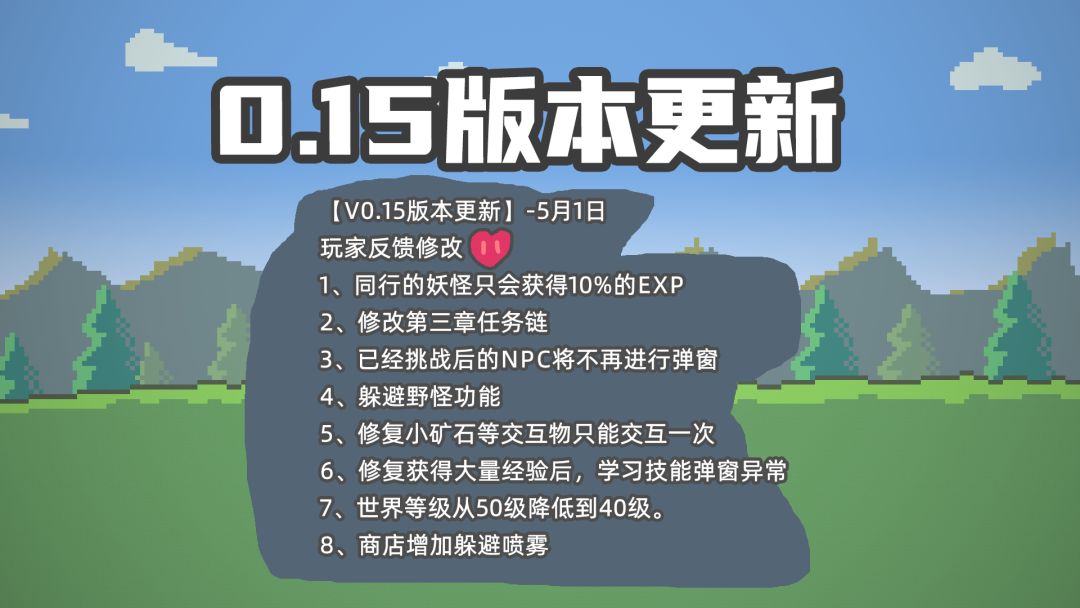 0.15版本更新

【V0.15版本更新】-5月1日
玩家反馈修改
1、同行的妖怪只会获得10%的EXP
2、修改第三章任务链
3、已经挑战后的NPC将不再进行弹窗
4、躲避野怪功能
5、修复小矿石等交互物只能交互一次
6、修复获得大量经验后，学习技能弹窗异常
7、世界等级从50级降低到40级。
8、商店增加躲避喷雾